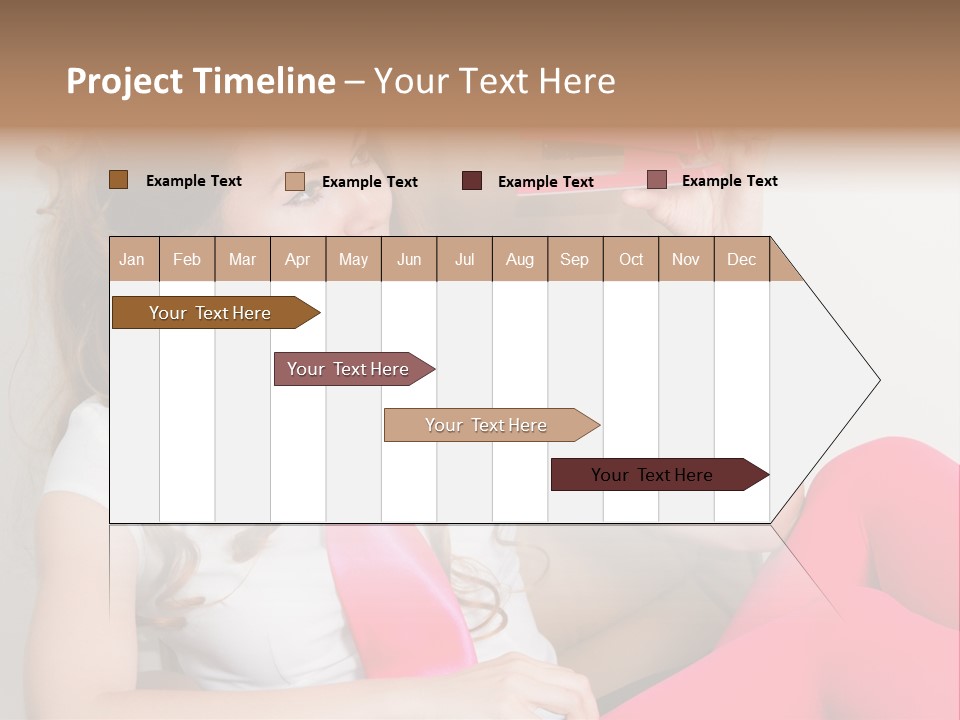 Project Timeline – Your Text Here

Example Text Example Text Example Text Example Text

| Jan | Feb | Mar | Apr | May | Jun | Jul | Aug | Sep | Oct | Nov | Dec |
|---|---|---|---|---|---|---|---|---|---|---|---|

Your Text Here

Your Text Here

Your Text Here

Your Text Here